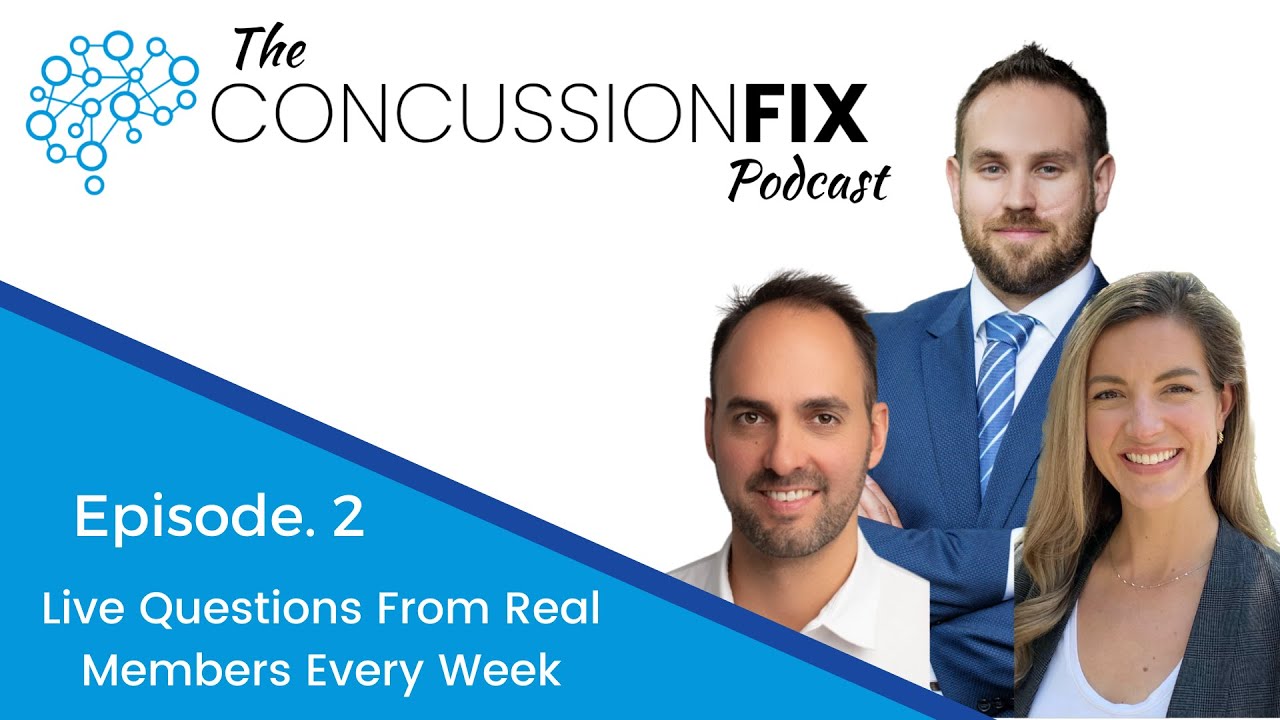 The CONCUSSIONFIX Podcast

Episode. 2

Live Questions From Real Members Every Week